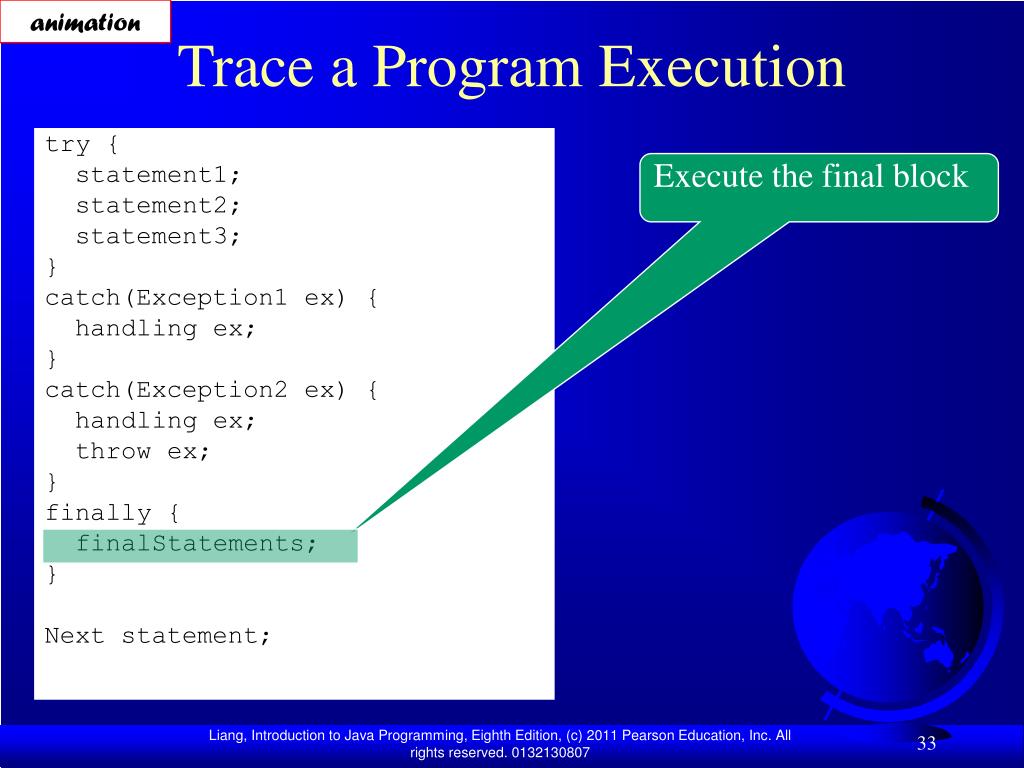 animation

Trace a Program Execution

try {
  statement1;
  statement2;
  statement3;
}
catch(Exception1 ex) {
  handling ex;
}
catch(Exception2 ex) {
  handling ex;
  throw ex;
}
finally {
  finalStatements;
}

Next statement;

Execute the final block

Liang, Introduction to Java Programming, Eighth Edition, (c) 2011 Pearson Education, Inc. All rights reserved. 0132130807

33